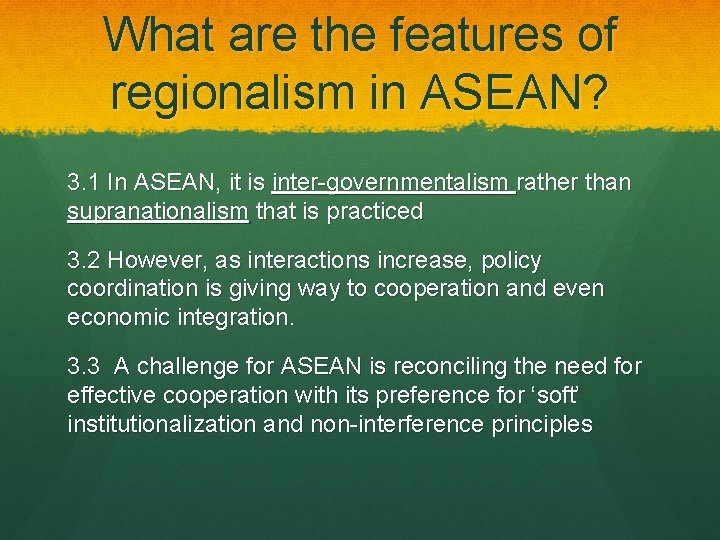 What are the features of regionalism in ASEAN?

3.1 In ASEAN, it is inter-governmentalism rather than supranationalism that is practiced

3.2 However, as interactions increase, policy coordination is giving way to cooperation and even economic integration.

3.3 A challenge for ASEAN is reconciling the need for effective cooperation with its preference for 'soft' institutionalization and non-interference principles